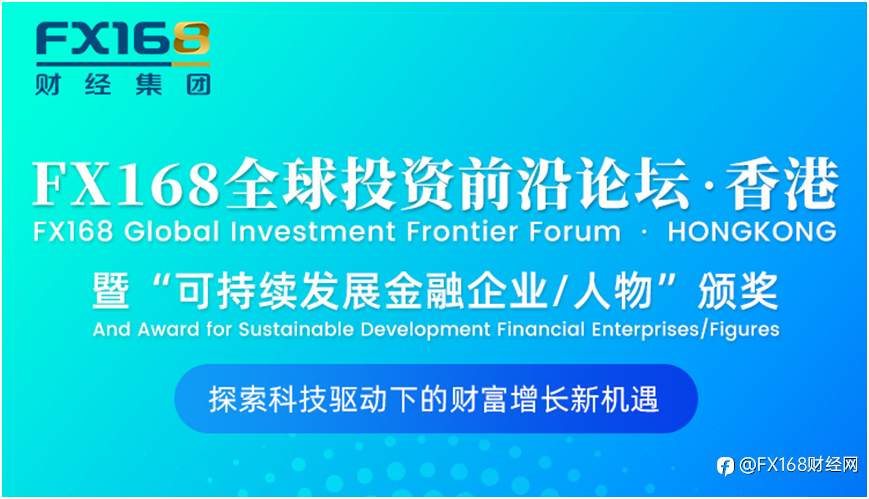 FX168
财经集团

FX168全球投资前沿论坛·香港
FX168 Global Investment Frontier Forum · HONGKONG

暨“可持续发展金融企业/人物”颁奖
And Award for Sustainable Development Financial Enterprises/Figures

探索科技驱动下的财富增长新机遇

@FX168财经网